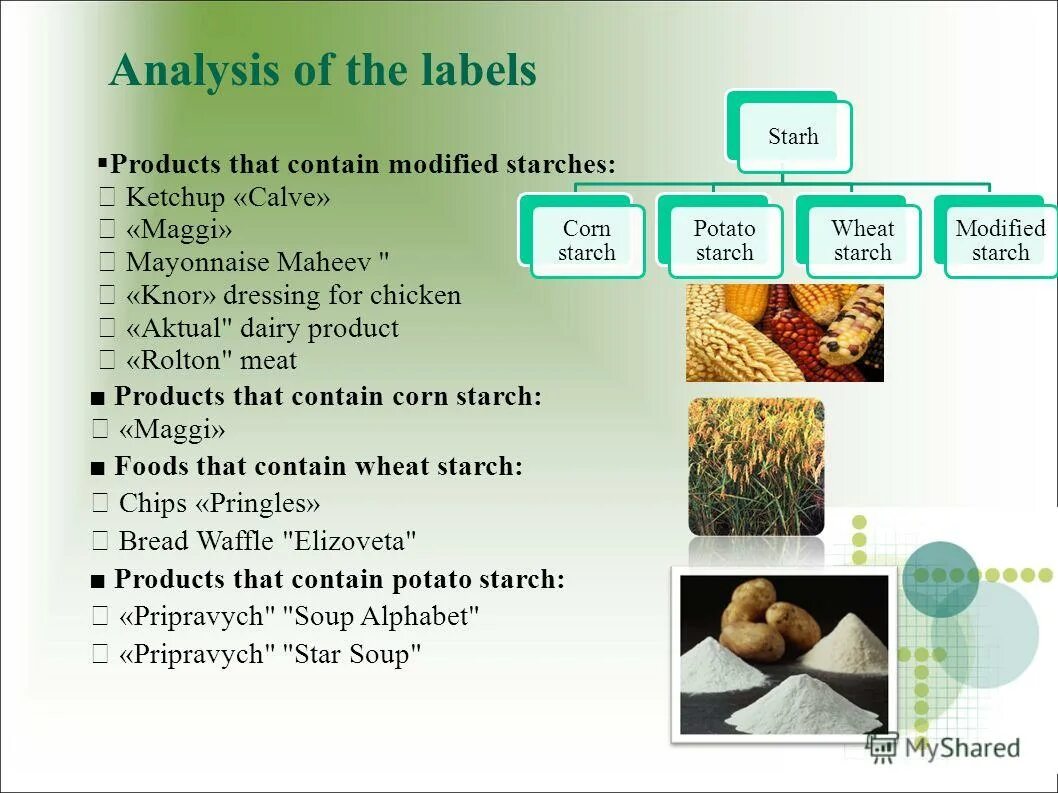 Analysis of the labels

▪Products that contain modified starches:
 Ketchup «Calve»
 «Maggi»
 Mayonnaise Maheev "
 «Knor» dressing for chicken
 «Aktual" dairy product
 «Rolton" meat

■ Products that contain corn starch:
 «Maggi»

■ Foods that contain wheat starch:
 Chips «Pringles»
 Bread Waffle "Elizoveta"

■ Products that contain potato starch:
 «Pripravych" "Soup Alphabet"
 «Pripravych" "Star Soup"

Starh

Corn starch

Potato starch

Wheat starch

Modified starch

MyShared